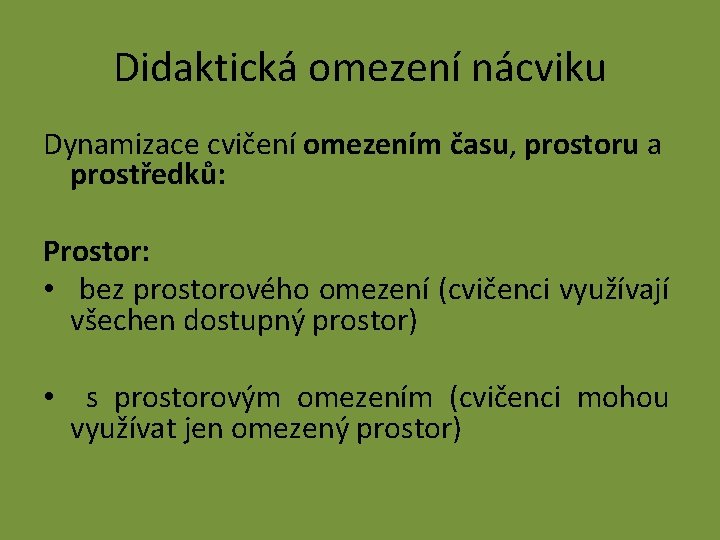 Didaktická omezení nácviku

Dynamizace cvičení omezením času, prostoru a prostředků:

Prostor:

• bez prostorového omezení (cvičenci využívají všechen dostupný prostor)

• s prostorovým omezením (cvičenci mohou využívat jen omezený prostor)